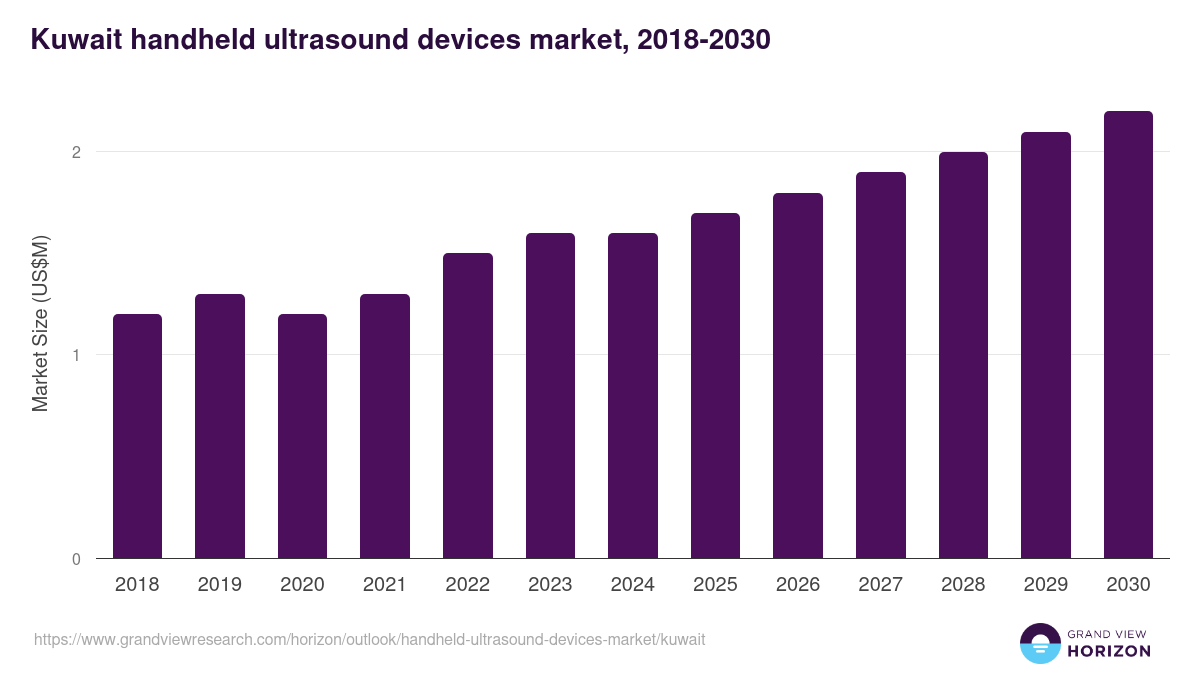 Kuwait handheld ultrasound devices market, 2018-2030

Market Size (US$M)

2
1
0

2018
2019
2020
2021
2022
2023
2024
2025
2026
2027
2028
2029
2030

https://www.grandviewresearch.com/horizon/outlook/handheld-ultrasound-devices-market/kuwait

GRAND VIEW
HORIZON